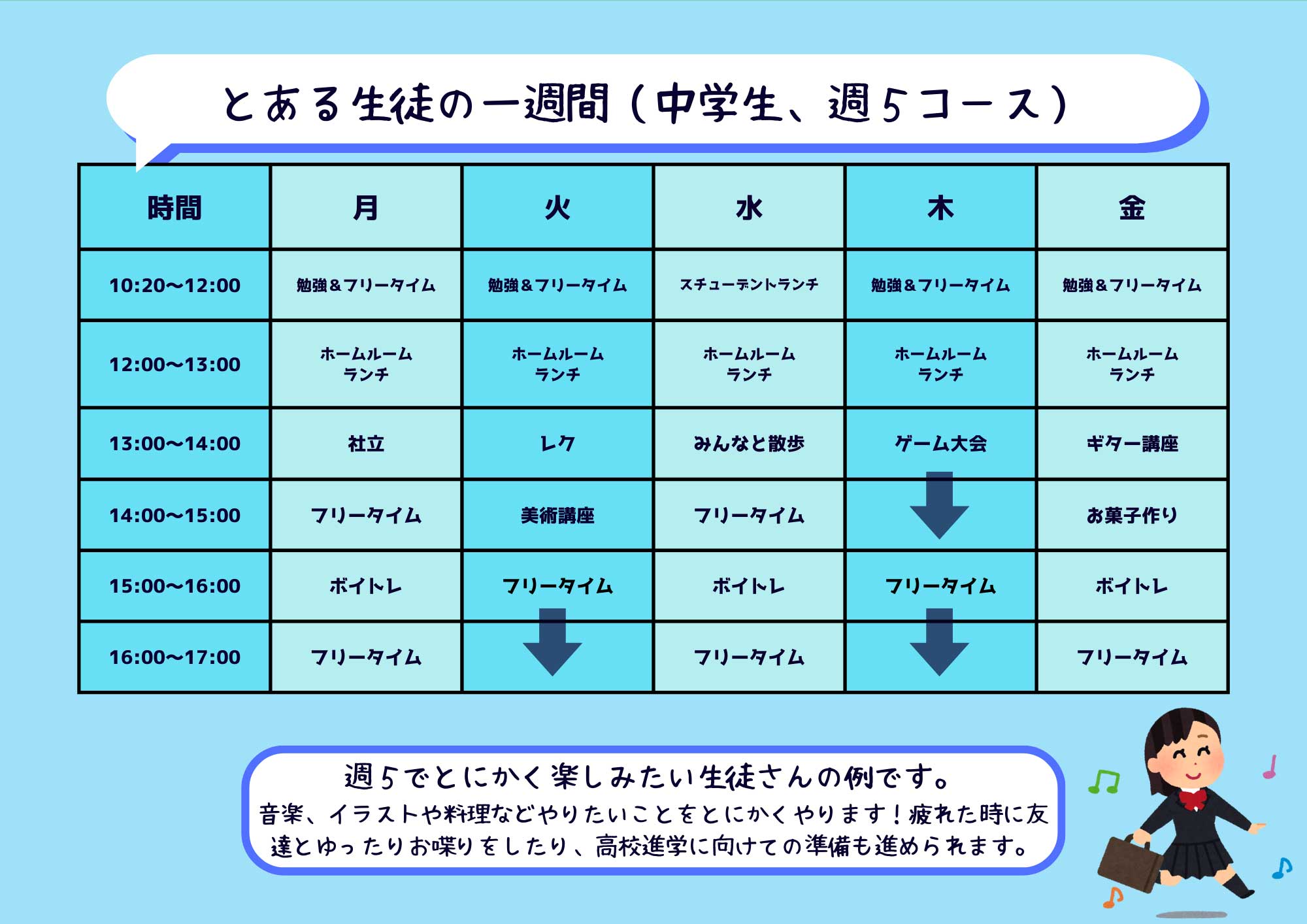 とある生徒の一週間（中学生、週５コース）

| 時間 | 月 | 火 | 水 | 木 | 金 |
|---|---|---|---|---|---|
| 10:20〜12:00 | 勉強＆フリータイム | 勉強＆フリータイム | スチューデントランチ | 勉強＆フリータイム | 勉強＆フリータイム |
| 12:00〜13:00 | ホームルーム ランチ | ホームルーム ランチ | ホームルーム ランチ | ホームルーム ランチ | ホームルーム ランチ |
| 13:00〜14:00 | 社立 | レク | みんなと散歩 | ゲーム大会 | ギター講座 |
| 14:00〜15:00 | フリータイム | 美術講座 | フリータイム | | お菓子作り |
| 15:00〜16:00 | ボイトレ | フリータイム | ボイトレ | フリータイム | ボイトレ |
| 16:00〜17:00 | フリータイム | | フリータイム | | フリータイム |

週５でとにかく楽しみたい生徒さんの例です。
音楽、イラストや料理などやりたいことをとにかくやります！疲れた時に友達とゆったりお喋りをしたり、高校進学に向けての準備も進められます。